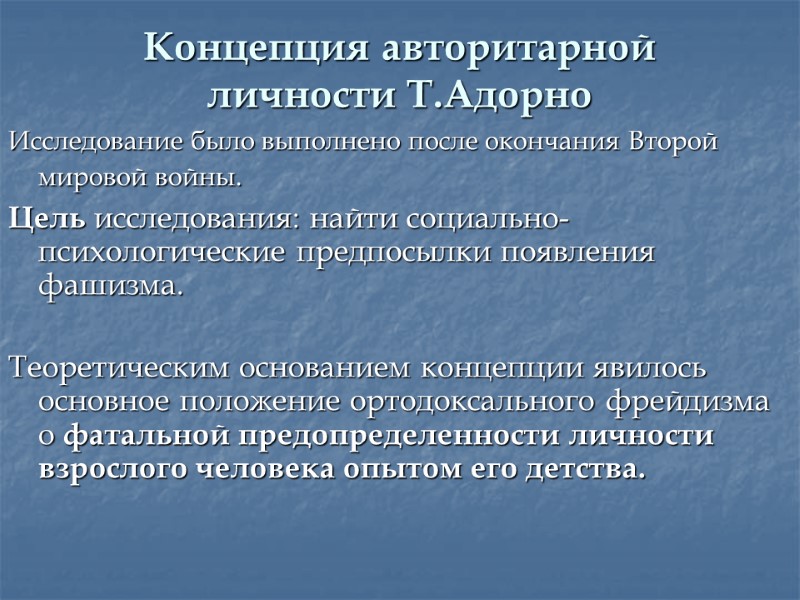 Концепция авторитарной личности Т.Адорно

Исследование было выполнено после окончания Второй мировой войны.

Цель исследования: найти социально-психологические предпосылки появления фашизма.

Теоретическим основанием концепции явилось основное положение ортодоксального фрейдизма о фатальной предопределенности личности взрослого человека опытом его детства.